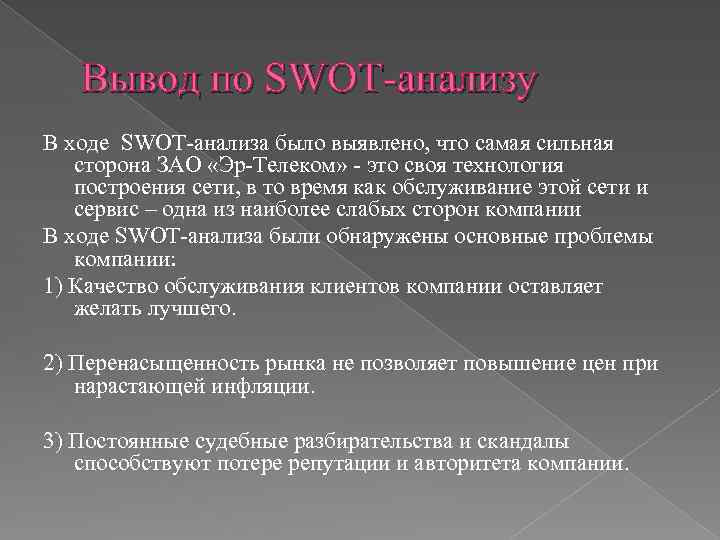 Вывод по SWOT-анализу

В ходе SWOT-анализа было выявлено, что самая сильная сторона ЗАО «Эр-Телеком» - это своя технология построения сети, в то время как обслуживание этой сети и сервис – одна из наиболее слабых сторон компании

В ходе SWOT-анализа были обнаружены основные проблемы компании:

1) Качество обслуживания клиентов компании оставляет желать лучшего.

2) Перенасыщенность рынка не позволяет повышение цен при нарастающей инфляции.

3) Постоянные судебные разбирательства и скандалы способствуют потере репутации и авторитета компании.